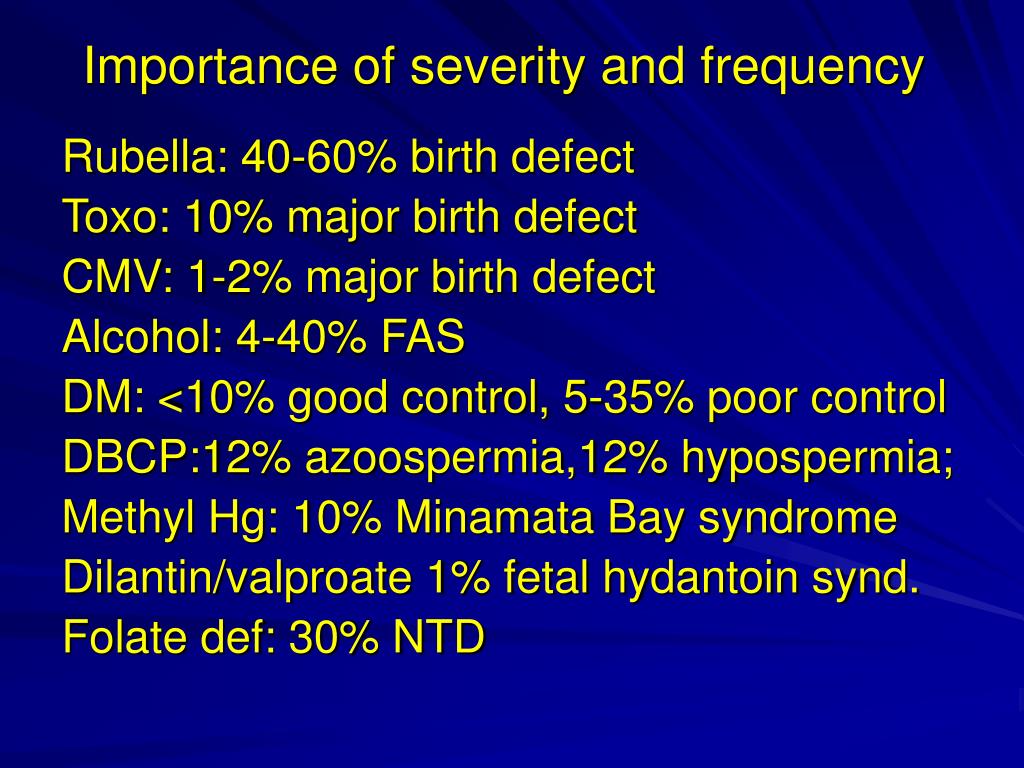 Importance of severity and frequency

Rubella: 40-60% birth defect
Toxo: 10% major birth defect
CMV: 1-2% major birth defect
Alcohol: 4-40% FAS
DM: <10% good control, 5-35% poor control
DBCP:12% azoospermia,12% hypospermia;
Methyl Hg: 10% Minamata Bay syndrome
Dilantin/valproate 1% fetal hydantoin synd.
Folate def: 30% NTD